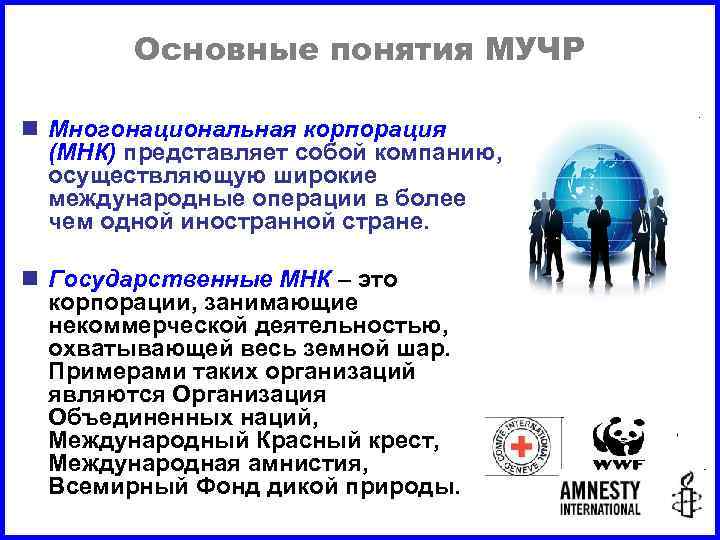 Основные понятия МУЧР

Многонациональная корпорация (МНК) представляет собой компанию, осуществляющую широкие международные операции в более чем одной иностранной стране.

Государственные МНК – это корпорации, занимающие некоммерческой деятельностью, охватывающей весь земной шар. Примерами таких организаций являются Организация Объединенных наций, Международный Красный крест, Международная амнистия, Всемирный Фонд дикой природы.

COMITE INTERNATIONAL GENEVE

WWF

AMNESTY INTERNATIONAL